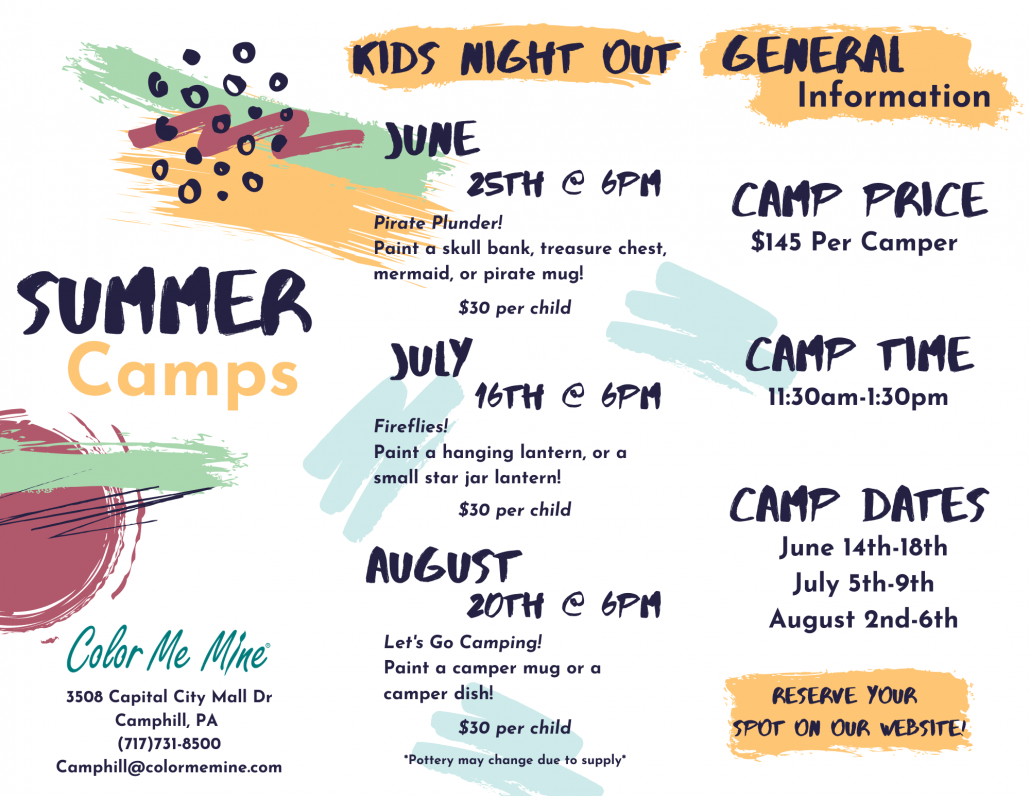 SUMMER
Camps

Color Me Mine®

3508 Capital City Mall Dr
Camphill, PA
(717)731-8500
Camphill@colormemine.com

KIDS NIGHT OUT

JUNE
25TH @ 6PM
Pirate Plunder!
Paint a skull bank, treasure chest, mermaid, or pirate mug!
$30 per child

JULY
16TH @ 6PM
Fireflies!
Paint a hanging lantern, or a small star jar lantern!
$30 per child

AUGUST
20TH @ 6PM
Let's Go Camping!
Paint a camper mug or a camper dish!
$30 per child

*Pottery may change due to supply*

GENERAL
Information

CAMP PRICE
$145 Per Camper

CAMP TIME
11:30am-1:30pm

CAMP DATES
June 14th-18th
July 5th-9th
August 2nd-6th

RESERVE YOUR SPOT ON OUR WEBSITE!